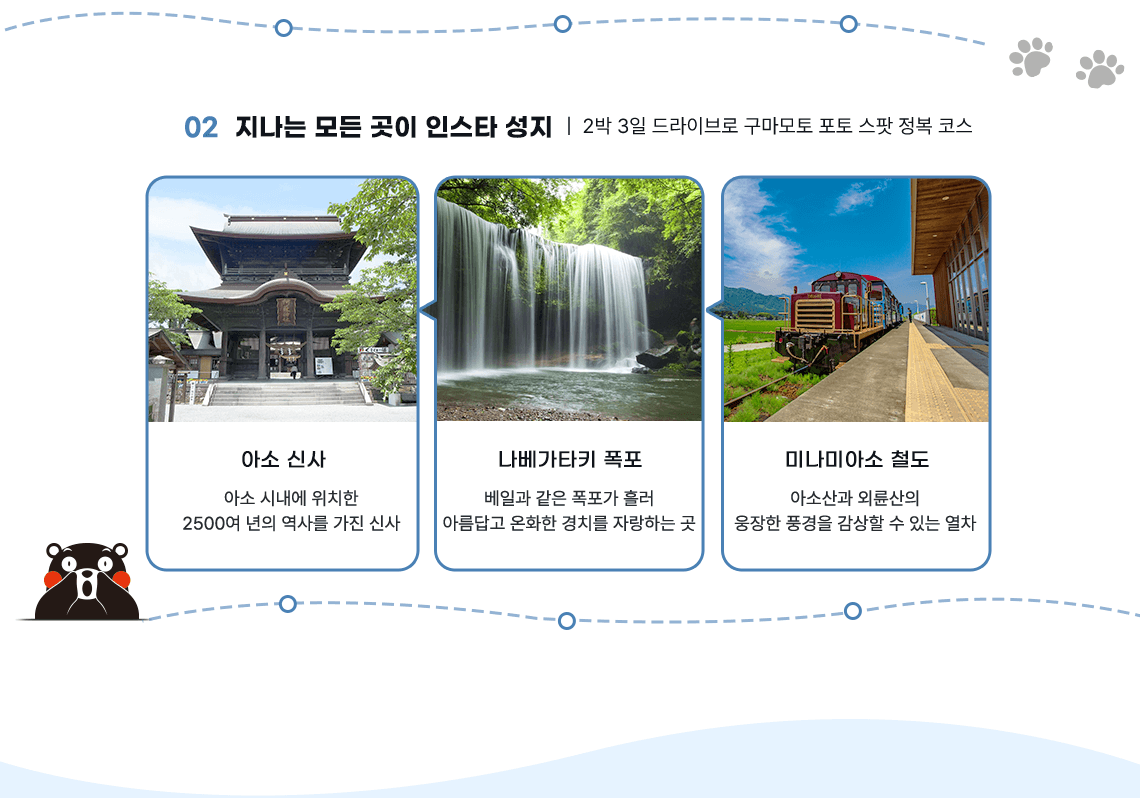 02 지나는 모든 곳이 인스타 성지 | 2박 3일 드라이브로 구마모토 포토 스팟 정복 코스

아소 신사

아소 시내에 위치한
2500여 년의 역사를 가진 신사

나베가타키 폭포

베일과 같은 폭포가 흘러
아름답고 온화한 경치를 자랑하는 곳

미나미아소 철도

아소산과 외륜산의
웅장한 풍경을 감상할 수 있는 열차